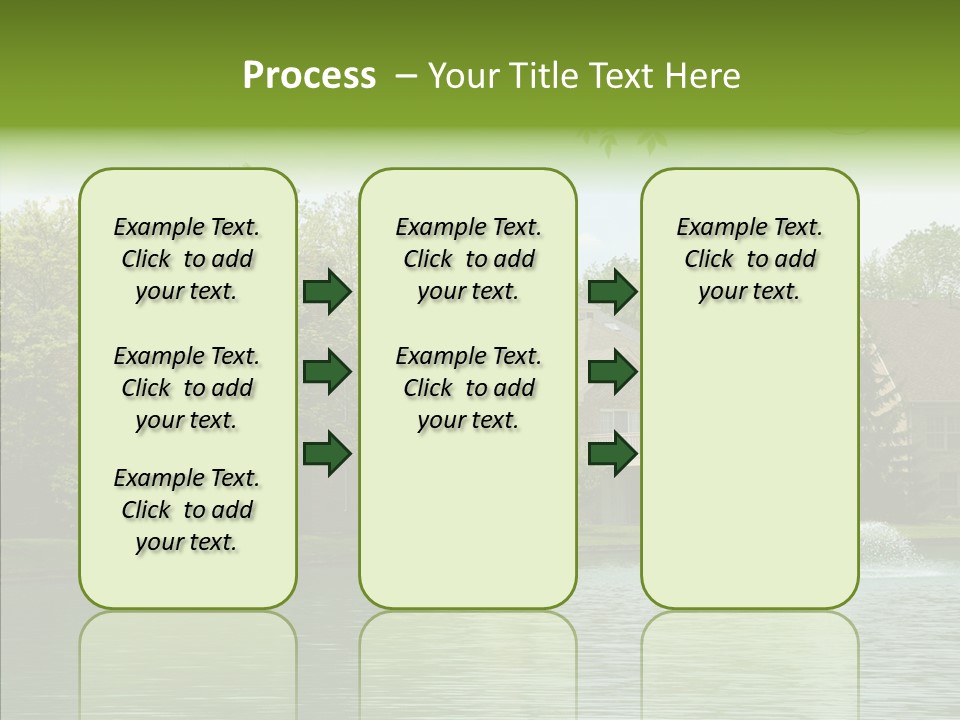 Process – Your Title Text Here

Example Text. Click to add your text.

Example Text. Click to add your text.

Example Text. Click to add your text.

Example Text. Click to add your text.

Example Text. Click to add your text.

Example Text. Click to add your text.